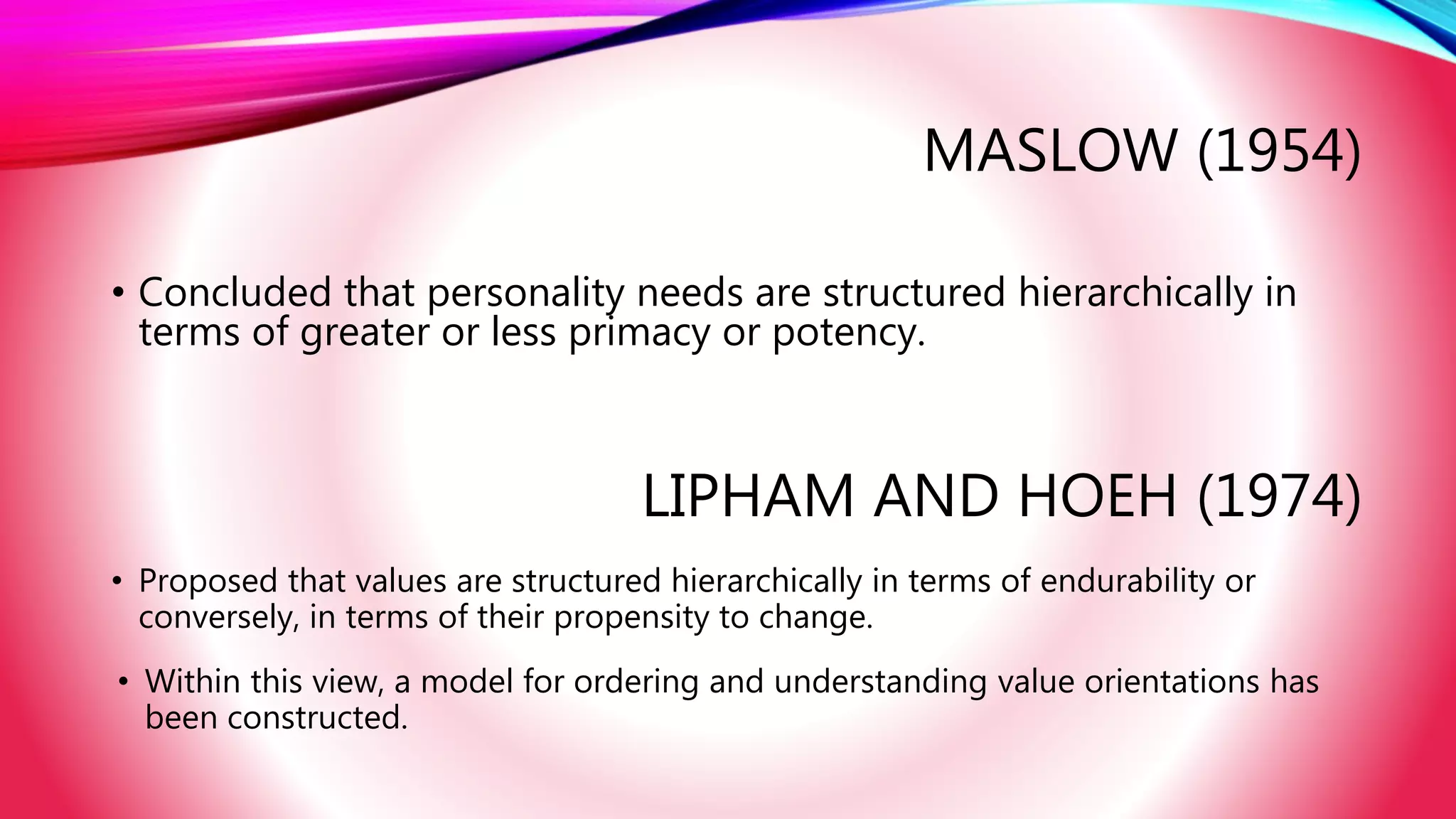 MASLOW (1954)

• Concluded that personality needs are structured hierarchically in terms of greater or less primacy or potency.

LIPHAM AND HOEH (1974)

• Proposed that values are structured hierarchically in terms of endurability or conversely, in terms of their propensity to change.

• Within this view, a model for ordering and understanding value orientations has been constructed.